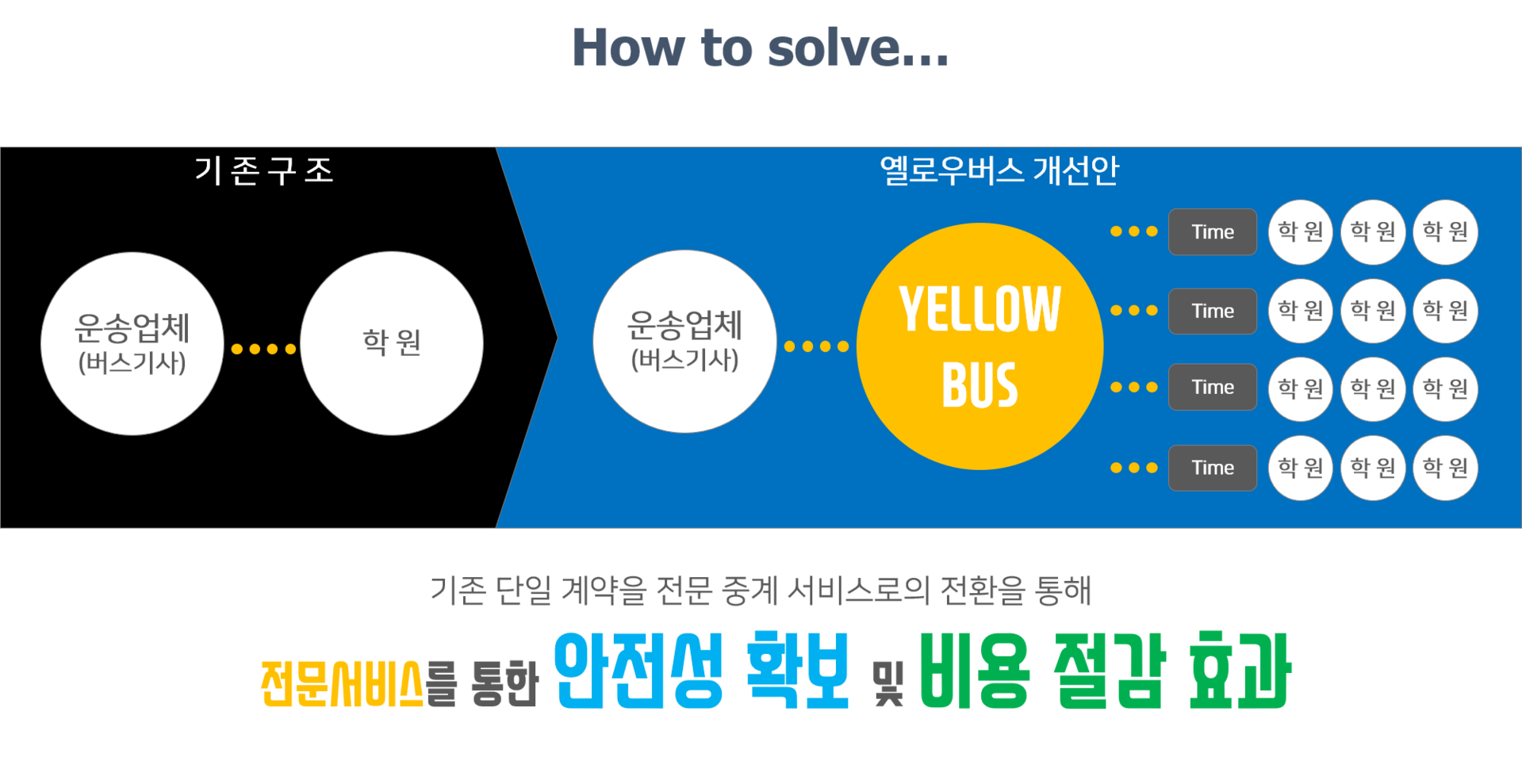 How to solve...

기 존 구 조

운송업체
(버스기사)

학 원

옐로우버스 개선안

운송업체
(버스기사)

YELLOW
BUS

Time
학 원
학 원
학 원

Time
학 원
학 원
학 원

Time
학 원
학 원
학 원

Time
학 원
학 원
학 원

기존 단일 계약을 전문 중계 서비스로의 전환을 통해

전문서비스를 통한 안전성 확보 및 비용 절감 효과